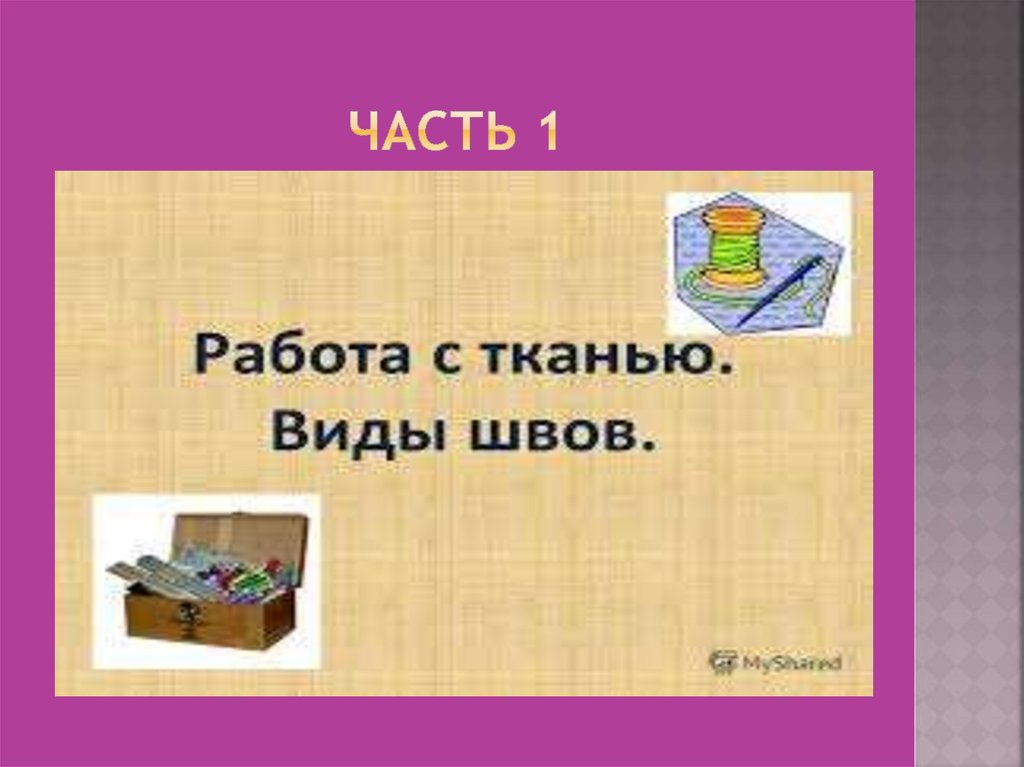 ЧАСТЬ 1

Работа с тканью.
Виды швов.

MyShared